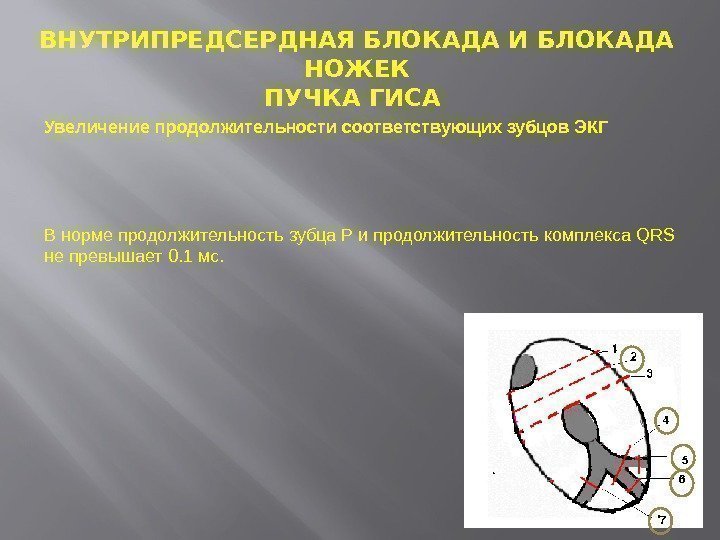 ВНУТРИПРЕДСЕРДНАЯ БЛОКАДА И БЛОКАДА НОЖЕК
ПУЧКА ГИСА

Увеличение продолжительности соответствующих зубцов ЭКГ

В норме продолжительность зубца P и продолжительность комплекса QRS не превышает 0.1 мс.

1
2
3
4
5
6
7